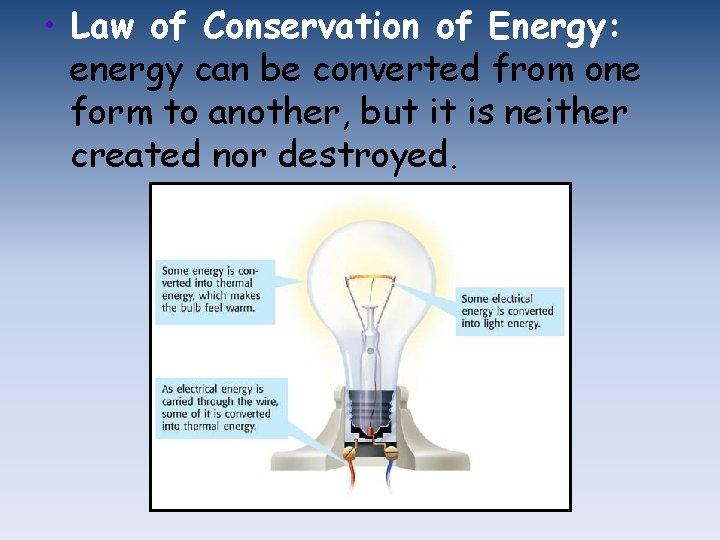 • Law of Conservation of Energy: energy can be converted from one form to another, but it is neither created nor destroyed.

Some energy is converted into thermal energy, which makes the bulb feel warm.

Some electrical energy is converted into light energy.

As electrical energy is carried through the wire, some of it is converted into thermal energy.